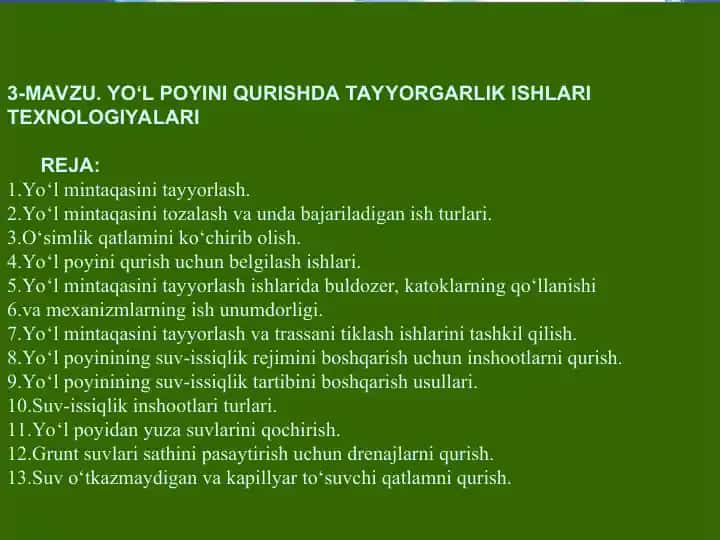 3-MAVZU. YO‘L POYINI QURISHDA TAYYORGARLIK ISHLARI TEXNOLOGIYALARI

REJA:
1.Yo‘l mintaqasini tayyorlash.
2.Yo‘l mintaqasini tozalash va unda bajariladigan ish turlari.
3.O‘simlik qatlamini ko‘chirib olish.
4.Yo‘l poyini qurish uchun belgilash ishlari.
5.Yo‘l mintaqasini tayyorlash ishlarida buldozer, katoklarning qo‘llanishi
6.va mexanizmlarning ish unumdorligi.
7.Yo‘l mintaqasini tayyorlash va trassani tiklash ishlarini tashkil qilish.
8.Yo‘l poyinining suv-issiqlik rejimini boshqarish uchun inshootlarni qurish.
9.Yo‘l poyinining suv-issiqlik tartibini boshqarish usullari.
10.Suv-issiqlik inshootlari turlari.
11.Yo‘l poyidan yuza suvlarini qochirish.
12.Grunt suvlari sathini pasaytirish uchun drenajlarni qurish.
13.Suv o‘tkazmaydigan va kapillyar to‘suvchi qatlamni qurish.